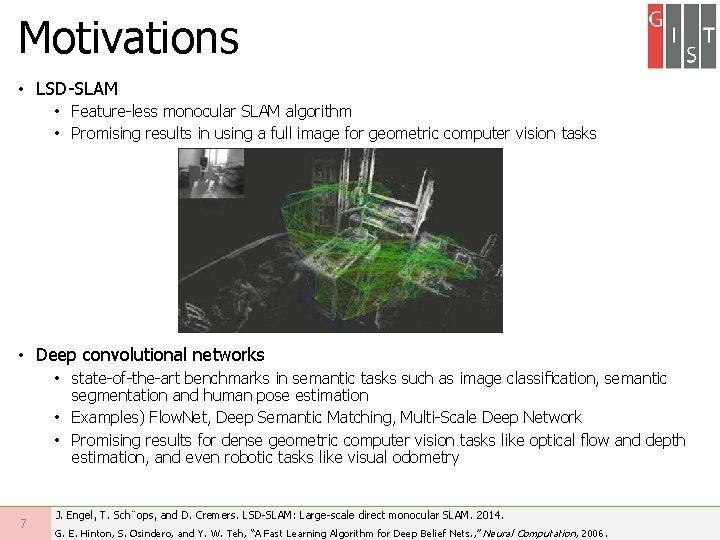 Motivations

G I S T

• LSD-SLAM
  • Feature-less monocular SLAM algorithm
  • Promising results in using a full image for geometric computer vision tasks

• Deep convolutional networks
  • state-of-the-art benchmarks in semantic tasks such as image classification, semantic segmentation and human pose estimation
  • Examples) FlowNet, Deep Semantic Matching, Multi-Scale Deep Network
  • Promising results for dense geometric computer vision tasks like optical flow and depth estimation, and even robotic tasks like visual odometry

7

J. Engel, T. Sch¨ops, and D. Cremers. LSD-SLAM: Large-scale direct monocular SLAM. 2014.
G. E. Hinton, S. Osindero, and Y. W. Teh, "A Fast Learning Algorithm for Deep Belief Nets.," Neural Computation, 2006.